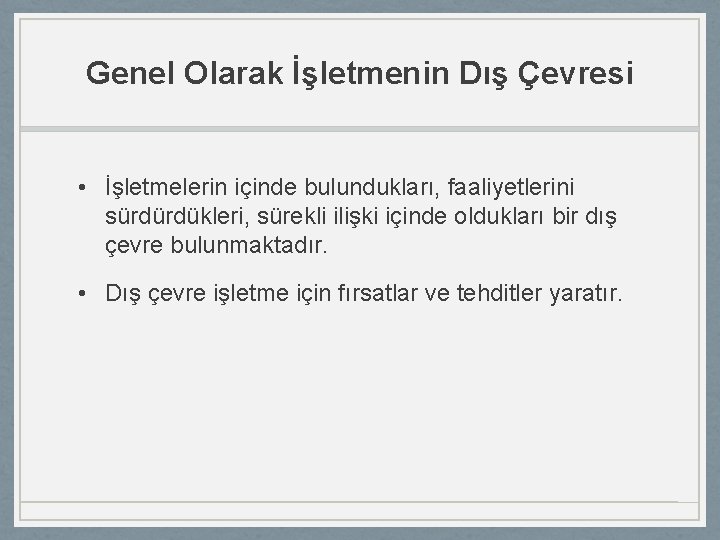 Genel Olarak İşletmenin Dış Çevresi

• İşletmelerin içinde bulundukları, faaliyetlerini sürdürdükleri, sürekli ilişki içinde oldukları bir dış çevre bulunmaktadır.

• Dış çevre işletme için fırsatlar ve tehditler yaratır.